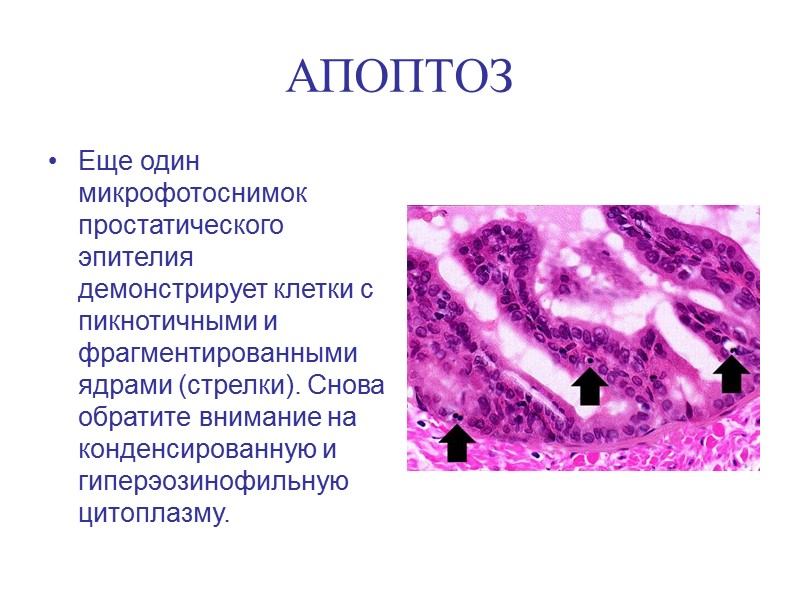 АПОПТОЗ

• Еще один микрофотоснимок простатического эпителия демонстрирует клетки с пикнотичными и фрагментированными ядрами (стрелки). Снова обратите внимание на конденсированную и гиперэозинофильную цитоплазму.